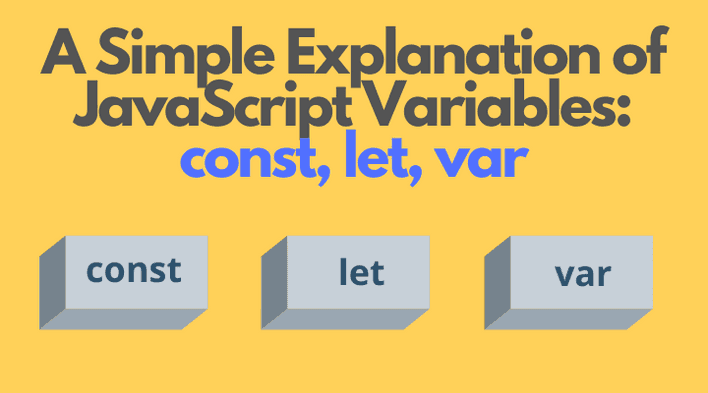 A Simple Explanation of JavaScript Variables:
const, let, var

const

let

var